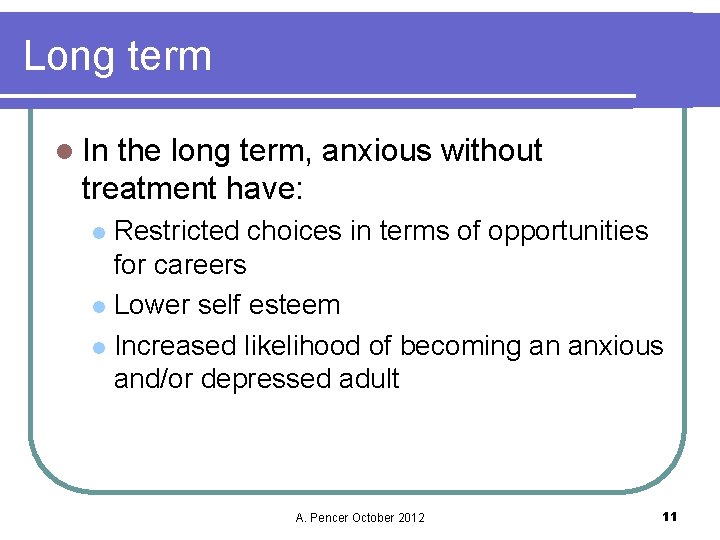 Long term

- In the long term, anxious without treatment have:
  - Restricted choices in terms of opportunities for careers
  - Lower self esteem
  - Increased likelihood of becoming an anxious and/or depressed adult

A. Pencer October 2012

11